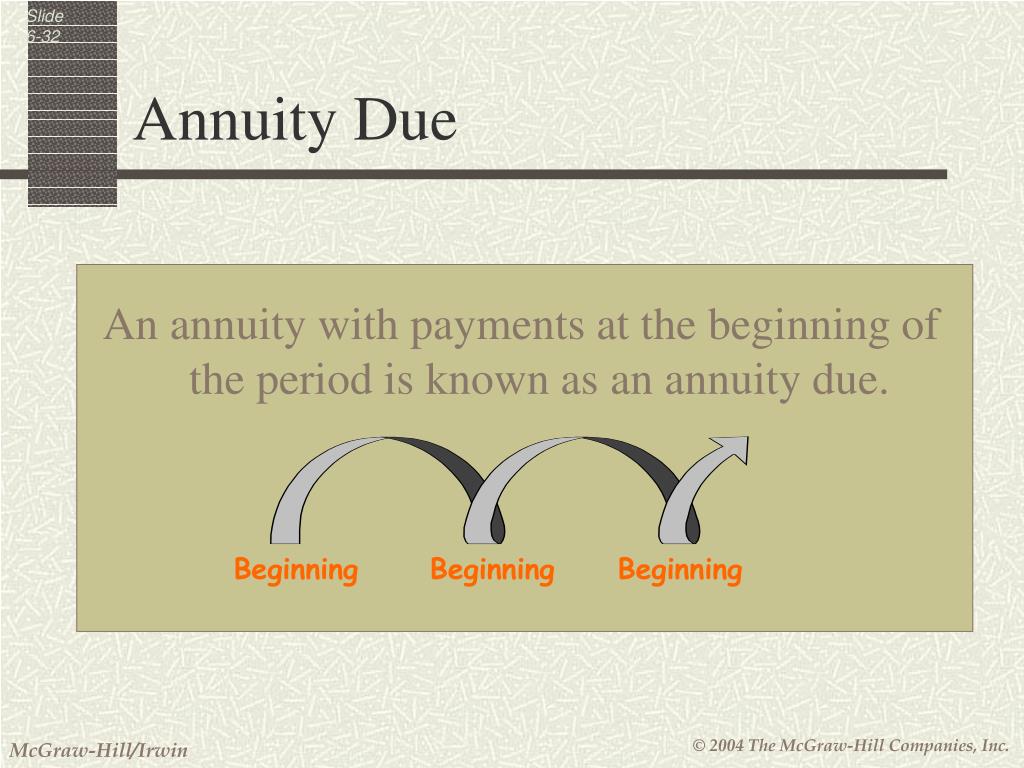 Slide 6-32

Annuity Due

An annuity with payments at the beginning of the period is known as an annuity due.

Beginning Beginning Beginning

McGraw-Hill/Irwin

© 2004 The McGraw-Hill Companies, Inc.